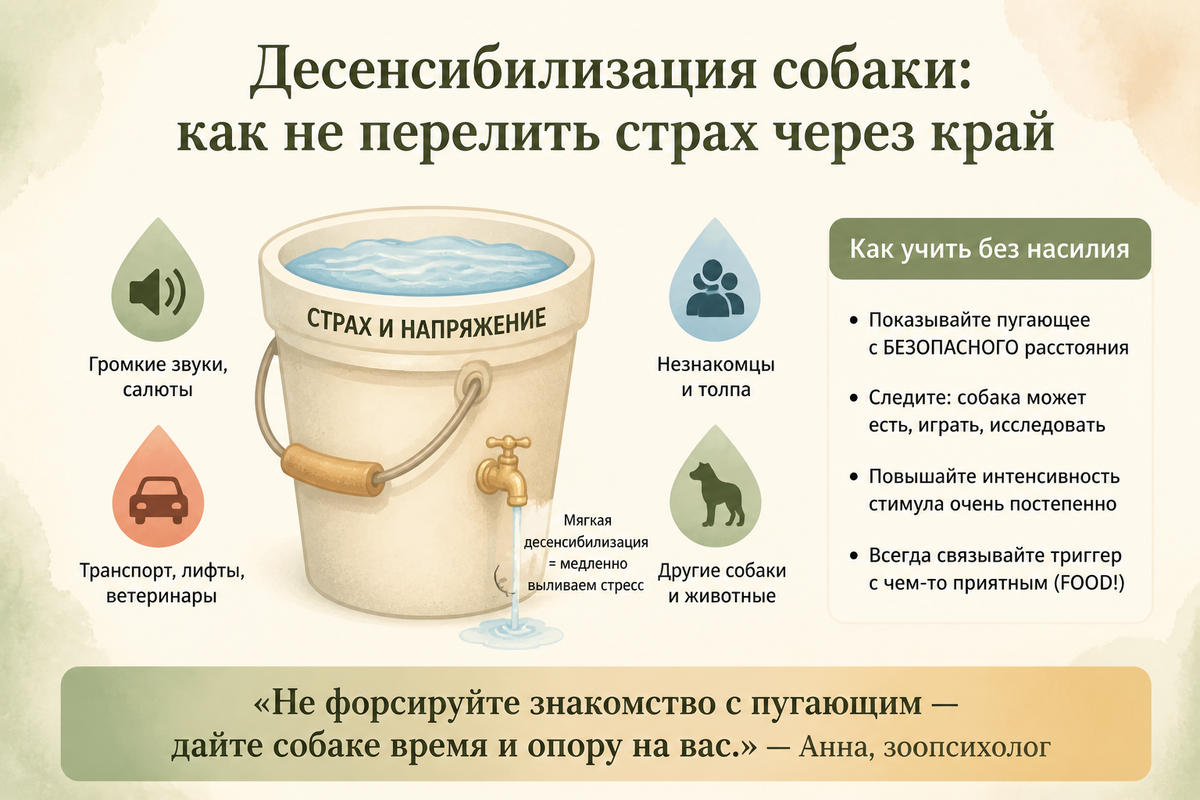 Десенсибилизация собаки: как не перелить страх через край

Громкие звуки, салюты

Транспорт, лифты, ветеринары

СТРАХ И НАПРЯЖЕНИЕ

Мягкая десенсибилизация = медленно выливаем стресс

Незнакомцы и толпа

Другие собаки и животные

Как учить без насилия

• Показывайте пугающее с БЕЗОПАСНОГО расстояния

• Следите: собака может есть, играть, исследовать

• Повышайте интенсивность стимула очень постепенно

• Всегда связывайте триггер с чем-то приятным (FOOD!)

«Не форсируйте знакомство с пугающим — дайте собаке время и опору на вас.» — Анна, зоопсихолог